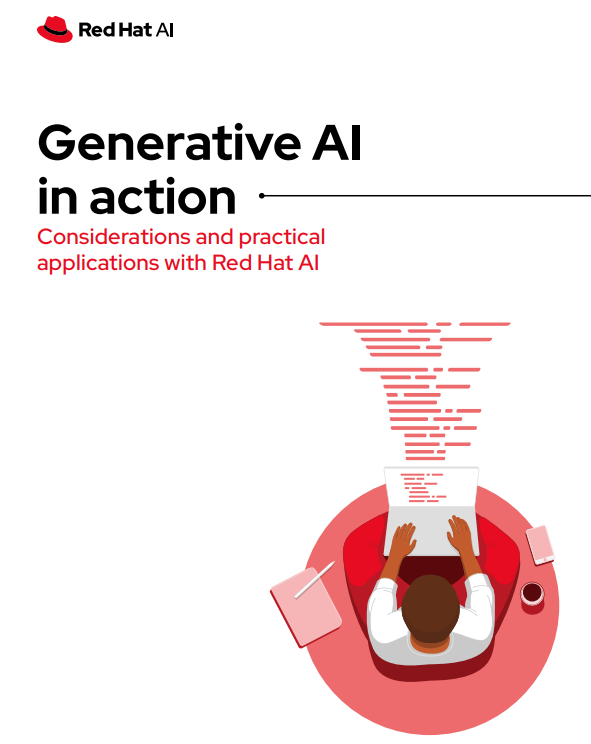 Red Hat AI

Generative AI in action

Considerations and practical applications with Red Hat AI